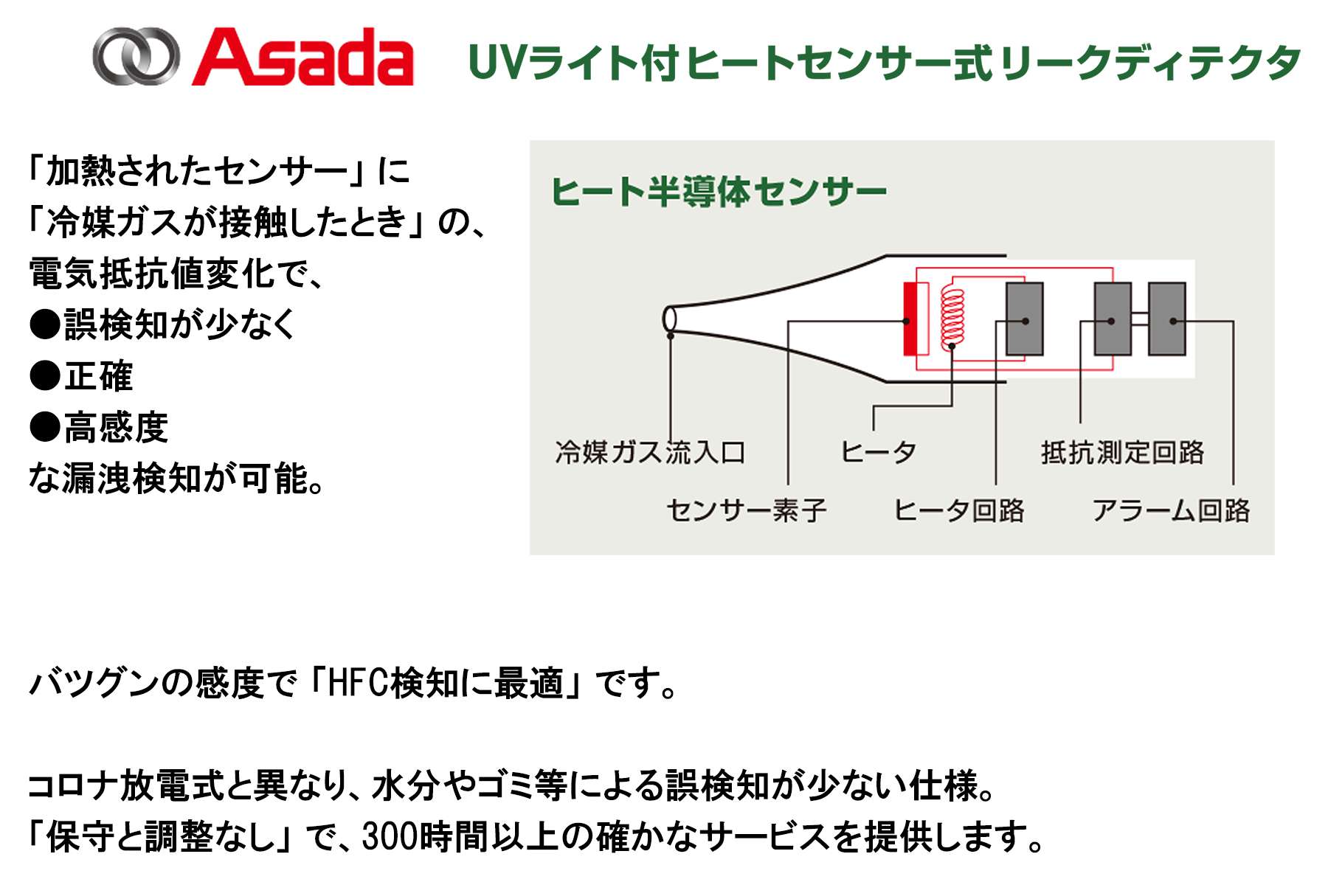 Asada UVライト付ヒートセンサー式リークディテクタ

「加熱されたセンサー」に
「冷媒ガスが接触したとき」の、
電気抵抗値変化で、
●誤検知が少なく
●正確
●高感度
な漏洩検知が可能。

ヒート半導体センサー

冷媒ガス流入口
ヒータ
抵抗測定回路
センサー素子
ヒータ回路
アラーム回路

バツグンの感度で「HFC検知に最適」です。

コロナ放電式と異なり、水分やゴミ等による誤検知が少ない仕様。
「保守と調整なし」で、300時間以上の確かなサービスを提供します。